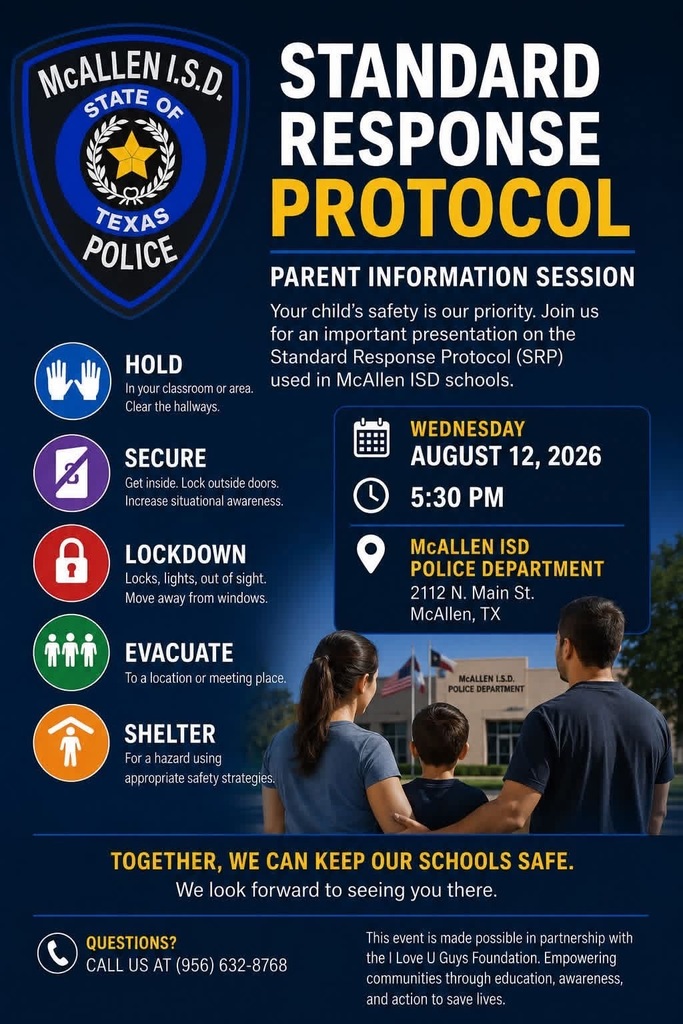 McALLEN I.S.D.
STATE OF
TEXAS
POLICE

STANDARD RESPONSE PROTOCOL

PARENT INFORMATION SESSION

Your child's safety is our priority. Join us for an important presentation on the Standard Response Protocol (SRP) used in McAllen ISD schools.

HOLD
In your classroom or area. Clear the hallways.

SECURE
Get inside. Lock outside doors. Increase situational awareness.

LOCKDOWN
Locks, lights, out of sight. Move away from windows.

EVACUATE
To a location or meeting place.

SHELTER
For a hazard using appropriate safety strategies.

WEDNESDAY
AUGUST 12, 2026

5:30 PM

McALLEN ISD
POLICE DEPARTMENT
2112 N. Main St.
McAllen, TX

McALLEN I.S.D.
POLICE DEPARTMENT

TOGETHER, WE CAN KEEP OUR SCHOOLS SAFE.
We look forward to seeing you there.

QUESTIONS?
CALL US AT (956) 632-8768

This event is made possible in partnership with the I Love U Guys Foundation. Empowering communities through education, awareness, and action to save lives.